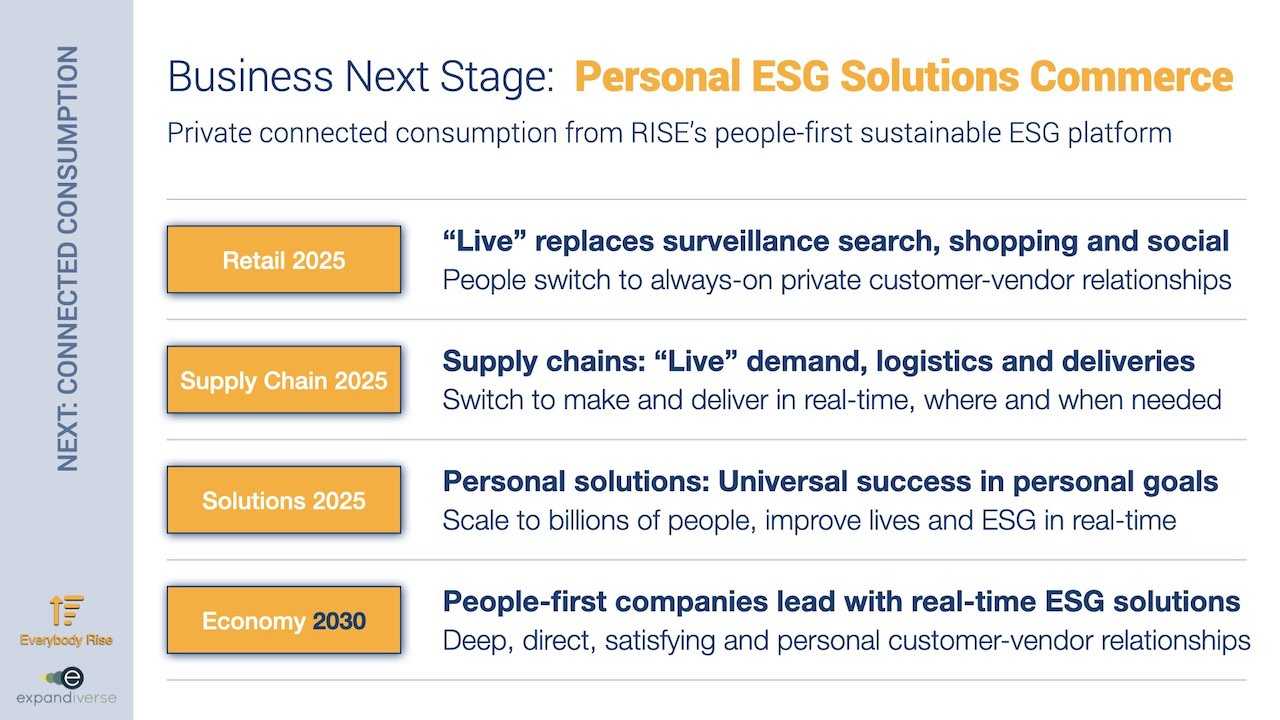 NEXT: CONNECTED CONSUMPTION

Business Next Stage: Personal ESG Solutions Commerce

Private connected consumption from RISE's people-first sustainable ESG platform

Retail 2025

"Live" replaces surveillance search, shopping and social
People switch to always-on private customer-vendor relationships

Supply Chain 2025

Supply chains: "Live" demand, logistics and deliveries
Switch to make and deliver in real-time, where and when needed

Solutions 2025

Personal solutions: Universal success in personal goals
Scale to billions of people, improve lives and ESG in real-time

Economy 2030

People-first companies lead with real-time ESG solutions
Deep, direct, satisfying and personal customer-vendor relationships

Everybody Rise

expandiverse